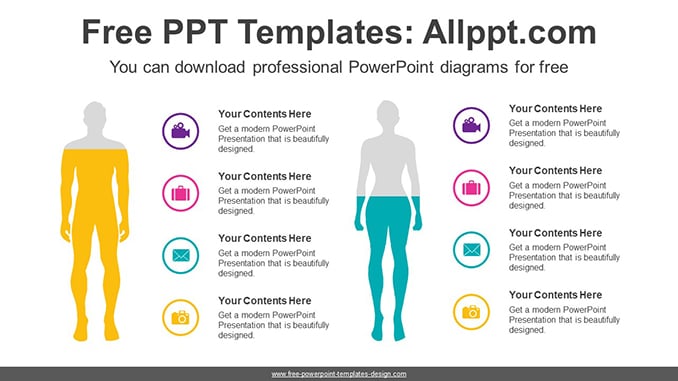 Free PPT Templates: Allppt.com

You can download professional PowerPoint diagrams for free

Your Contents Here
Get a modern PowerPoint Presentation that is beautifully designed.

Your Contents Here
Get a modern PowerPoint Presentation that is beautifully designed.

Your Contents Here
Get a modern PowerPoint Presentation that is beautifully designed.

Your Contents Here
Get a modern PowerPoint Presentation that is beautifully designed.

Your Contents Here
Get a modern PowerPoint Presentation that is beautifully designed.

Your Contents Here
Get a modern PowerPoint Presentation that is beautifully designed.

Your Contents Here
Get a modern PowerPoint Presentation that is beautifully designed.

Your Contents Here
Get a modern PowerPoint Presentation that is beautifully designed.

www.free-powerpoint-templates-design.com